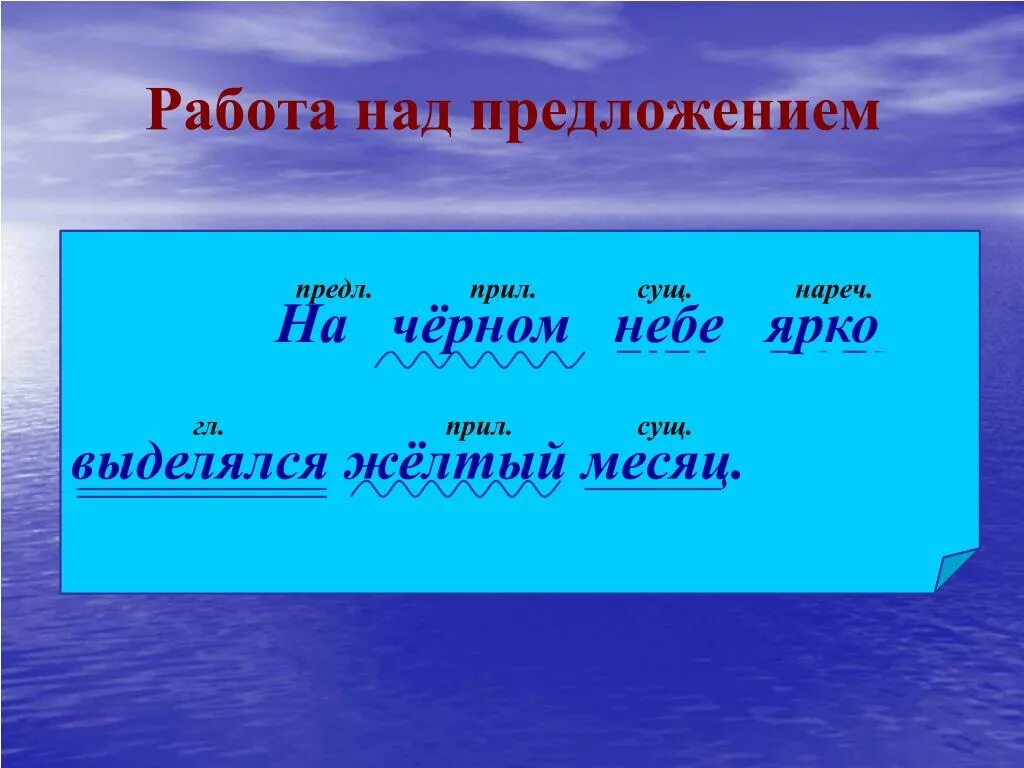 Работа над предложением

предл. прил. сущ. нареч.
На чёрном небе ярко

гл. прил. сущ.
выделялся жёлтый месяц.